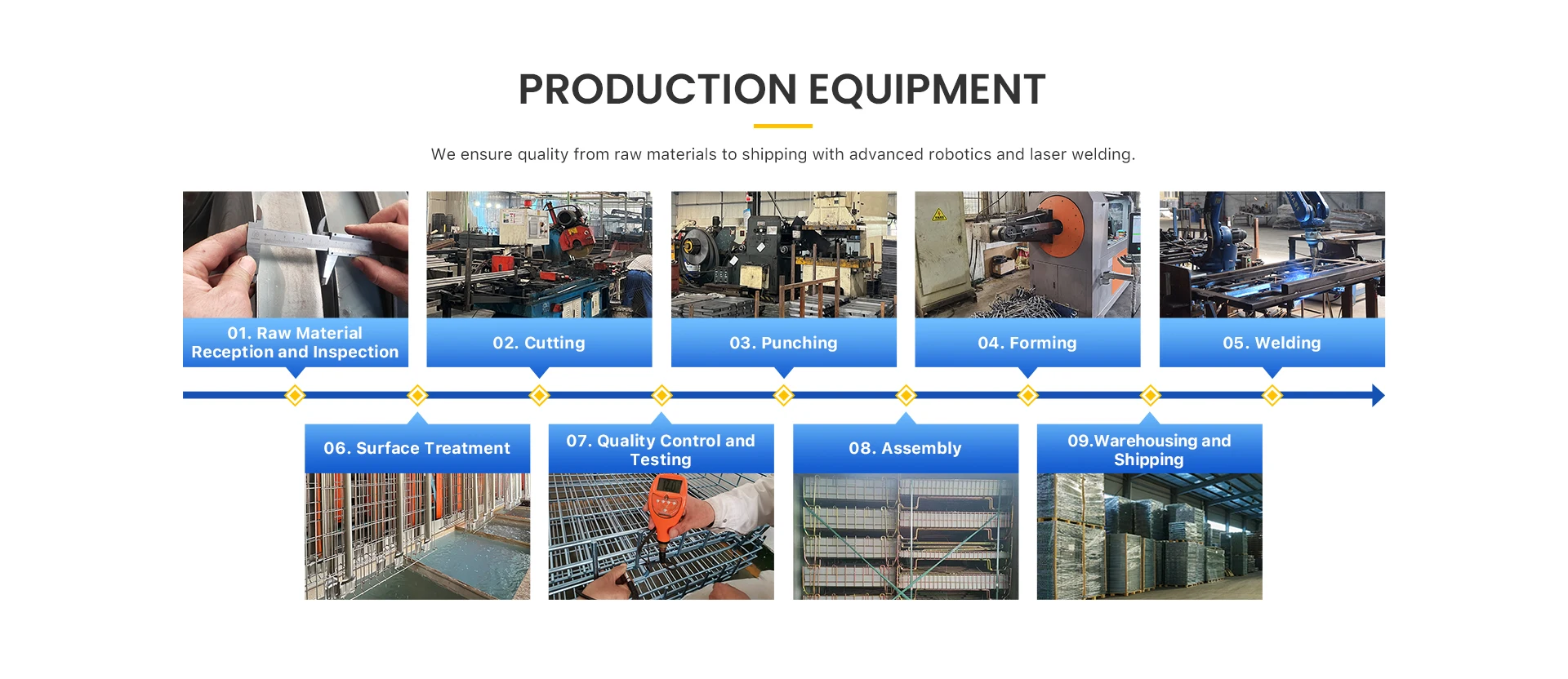 PRODUCTION EQUIPMENT

We ensure quality from raw materials to shipping with advanced robotics and laser welding.

01. Raw Material Reception and Inspection

02. Cutting

03. Punching

04. Forming

05. Welding

06. Surface Treatment

07. Quality Control and Testing

08. Assembly

09.Warehousing and Shipping